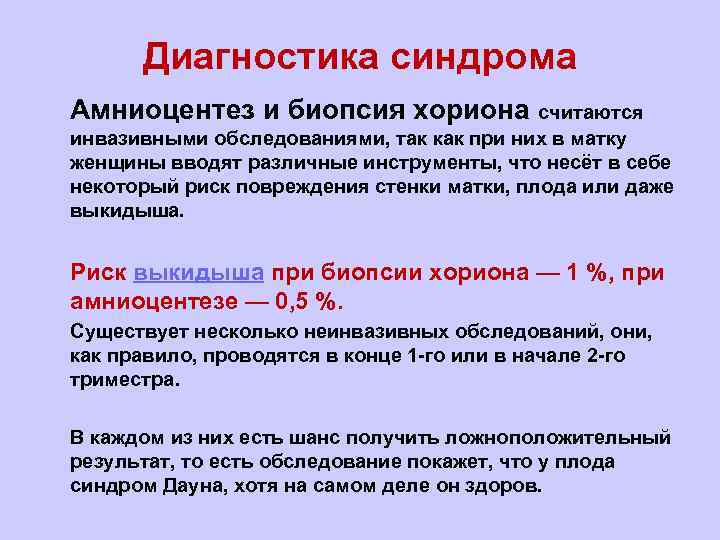 Диагностика синдрома

Амниоцентез и биопсия хориона считаются инвазивными обследованиями, так как при них в матку женщины вводят различные инструменты, что несёт в себе некоторый риск повреждения стенки матки, плода или даже выкидыша.

Риск выкидыша при биопсии хориона — 1 %, при амниоцентезе — 0,5 %.

Существует несколько неинвазивных обследований, они, как правило, проводятся в конце 1-го или в начале 2-го триместра.

В каждом из них есть шанс получить ложноположительный результат, то есть обследование покажет, что у плода синдром Дауна, хотя на самом деле он здоров.